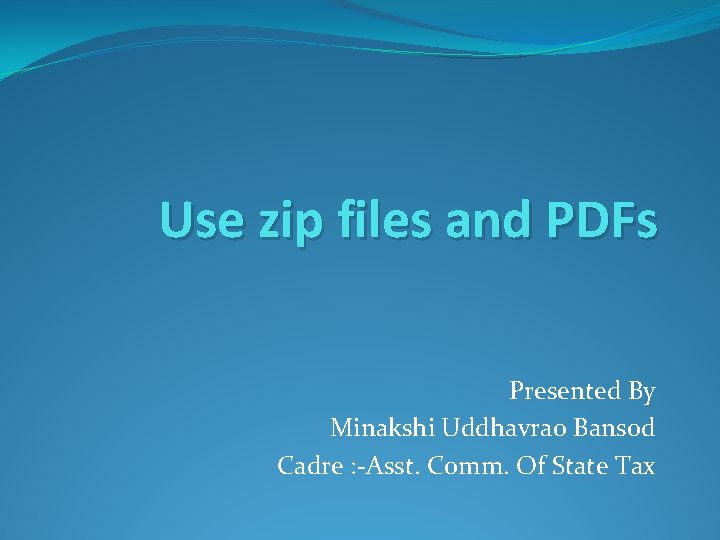 Use zip files and PDFs

Presented By
Minakshi Uddhavrao Bansod
Cadre :-Asst. Comm. Of State Tax